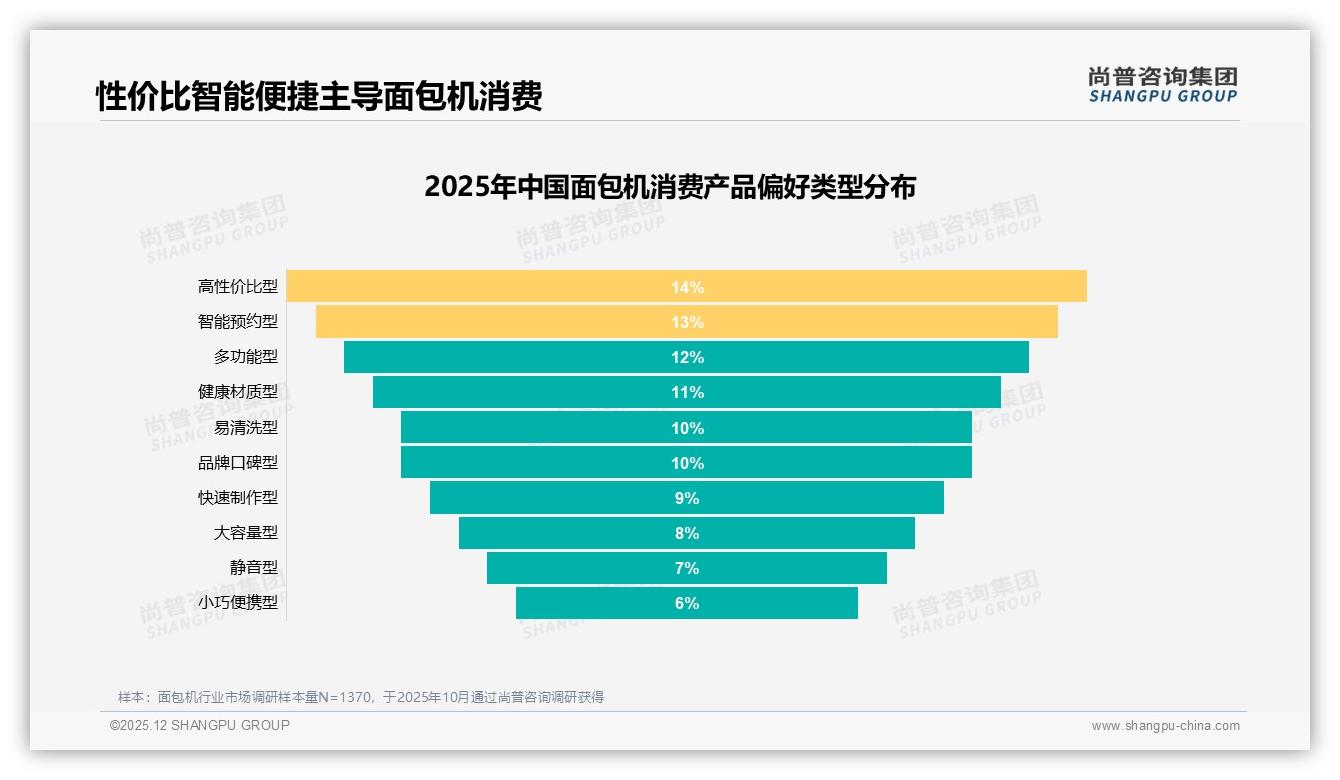 性价比智能便捷主导面包机消费

尚普咨询集团
SHANGPU GROUP

2025年中国面包机消费产品偏好类型分布

尚普咨询集团 SHANGPU GROUP

高性价比型 14%
智能预约型 13%
多功能型 12%
健康材质型 11%
易清洗型 10%
品牌口碑型 10%
快速制作型 9%
大容量型 8%
静音型 7%
小巧便携型 6%

样本：面包机行业市场调研样本量N=1370，于2025年10月通过尚普咨询调研获得

©2025.12 SHANGPU GROUP

www.shangpu-china.com